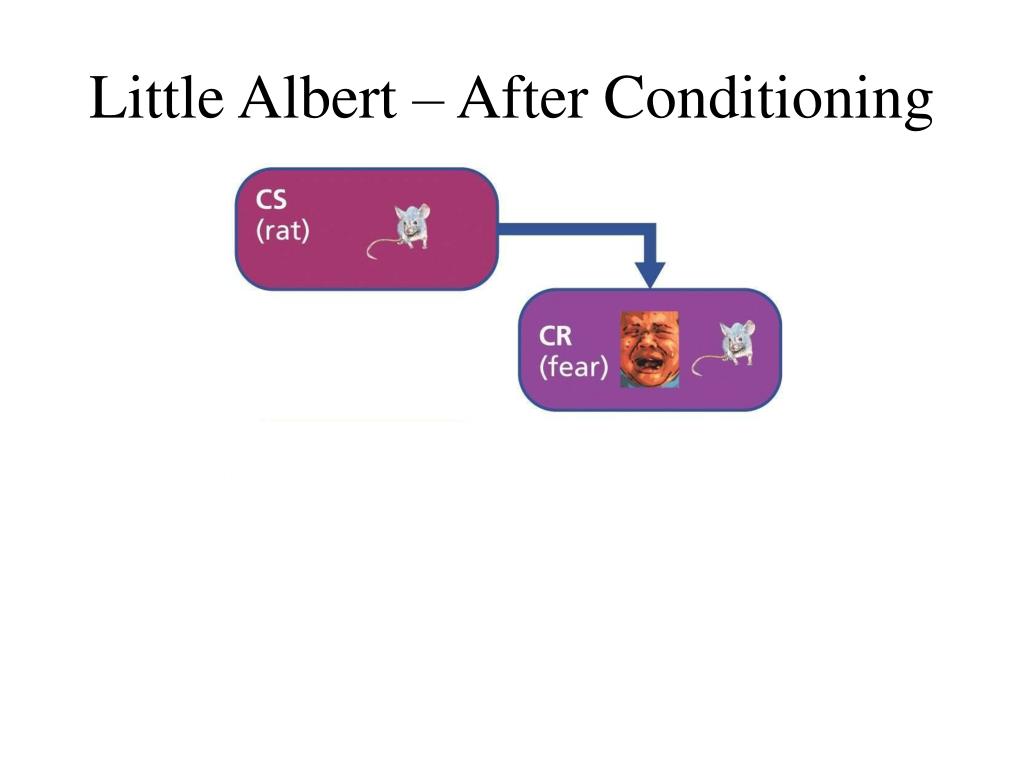 Little Albert – After Conditioning

CS
(rat)

CR
(fear)